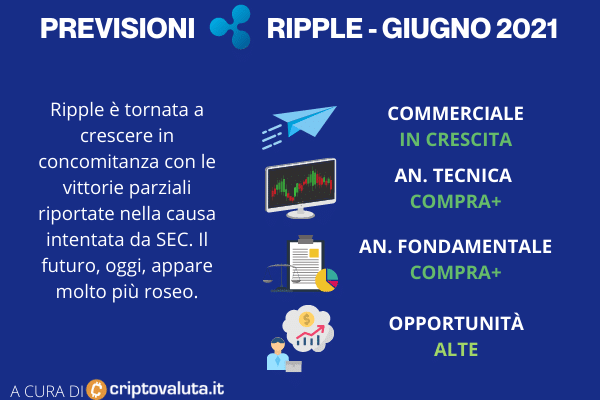 PREVISIONI RIPPLE - GIUGNO 2021

Ripple è tornata a crescere in concomitanza con le vittorie parziali riportate nella causa intentata da SEC. Il futuro, oggi, appare molto più roseo.

COMMERCIALE
IN CRESCITA

AN. TECNICA
COMPRA+

AN. FONDAMENTALE
COMPRA+

OPPORTUNITÀ
ALTE

A CURA DI criptovaluta.it